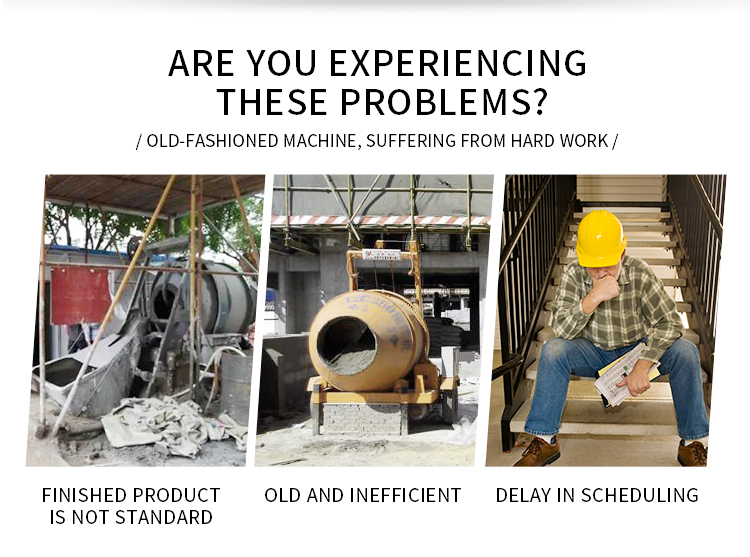 ARE YOU EXPERIENCING THESE PROBLEMS?

/ OLD-FASHIONED MACHINE, SUFFERING FROM HARD WORK /

FINISHED PRODUCT IS NOT STANDARD

OLD AND INEFFICIENT

DELAY IN SCHEDULING